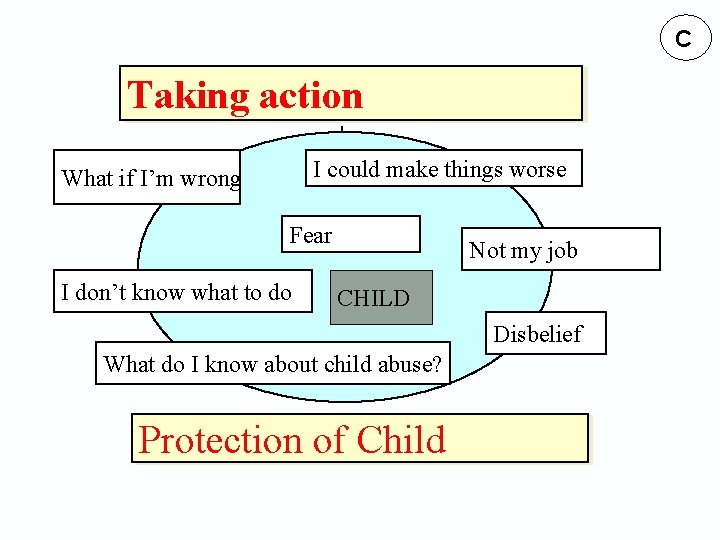 C

Taking action

What if I'm wrong

I could make things worse

Fear

Not my job

I don't know what to do

CHILD

Disbelief

What do I know about child abuse?

Protection of Child